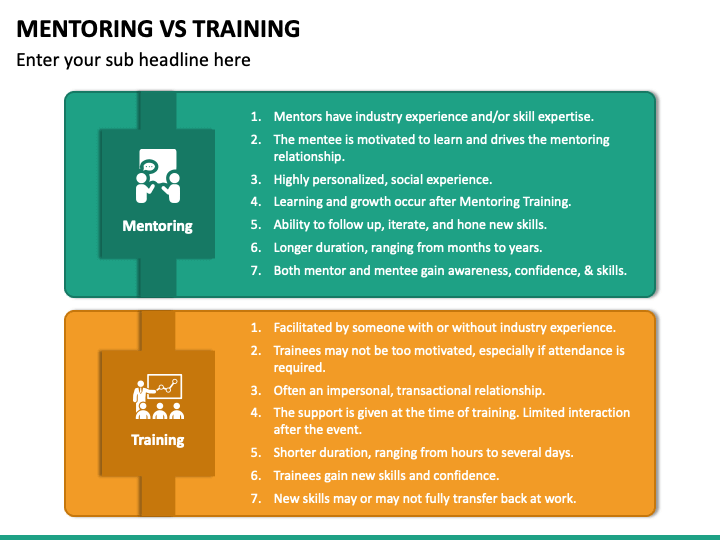 MENTORING VS TRAINING

Enter your sub headline here

Mentoring

1. Mentors have industry experience and/or skill expertise.
2. The mentee is motivated to learn and drives the mentoring relationship.
3. Highly personalized, social experience.
4. Learning and growth occur after Mentoring Training.
5. Ability to follow up, iterate, and hone new skills.
6. Longer duration, ranging from months to years.
7. Both mentor and mentee gain awareness, confidence, & skills.

Training

1. Facilitated by someone with or without industry experience.
2. Trainees may not be too motivated, especially if attendance is required.
3. Often an impersonal, transactional relationship.
4. The support is given at the time of training. Limited interaction after the event.
5. Shorter duration, ranging from hours to several days.
6. Trainees gain new skills and confidence.
7. New skills may or may not fully transfer back at work.